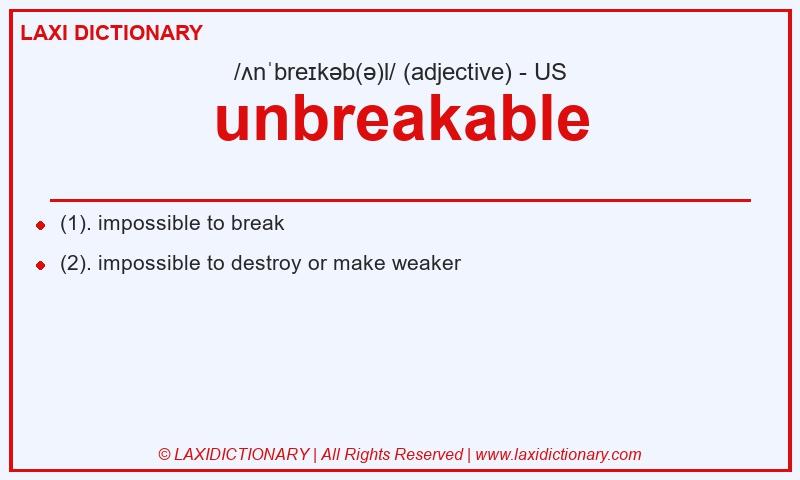 LAXI DICTIONARY

/ʌnˈbreɪkəb(ə)l/ (adjective) - US

unbreakable

- (1). impossible to break
- (2). impossible to destroy or make weaker

© LAXIDICTIONARY | All Rights Reserved | www.laxidictionary.com